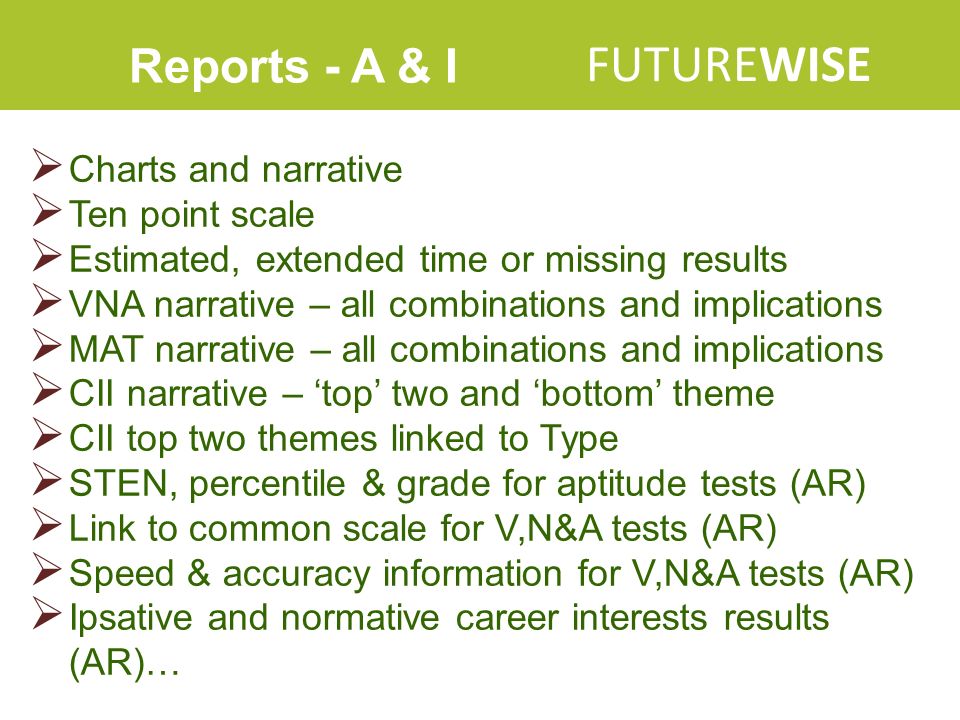 Reports - A & I

FUTUREWISE

➢ Charts and narrative
➢ Ten point scale
➢ Estimated, extended time or missing results
➢ VNA narrative – all combinations and implications
➢ MAT narrative – all combinations and implications
➢ CII narrative – ‘top’ two and ‘bottom’ theme
➢ CII top two themes linked to Type
➢ STEN, percentile & grade for aptitude tests (AR)
➢ Link to common scale for V,N&A tests (AR)
➢ Speed & accuracy information for V,N&A tests (AR)
➢ Ipsative and normative career interests results (AR)…